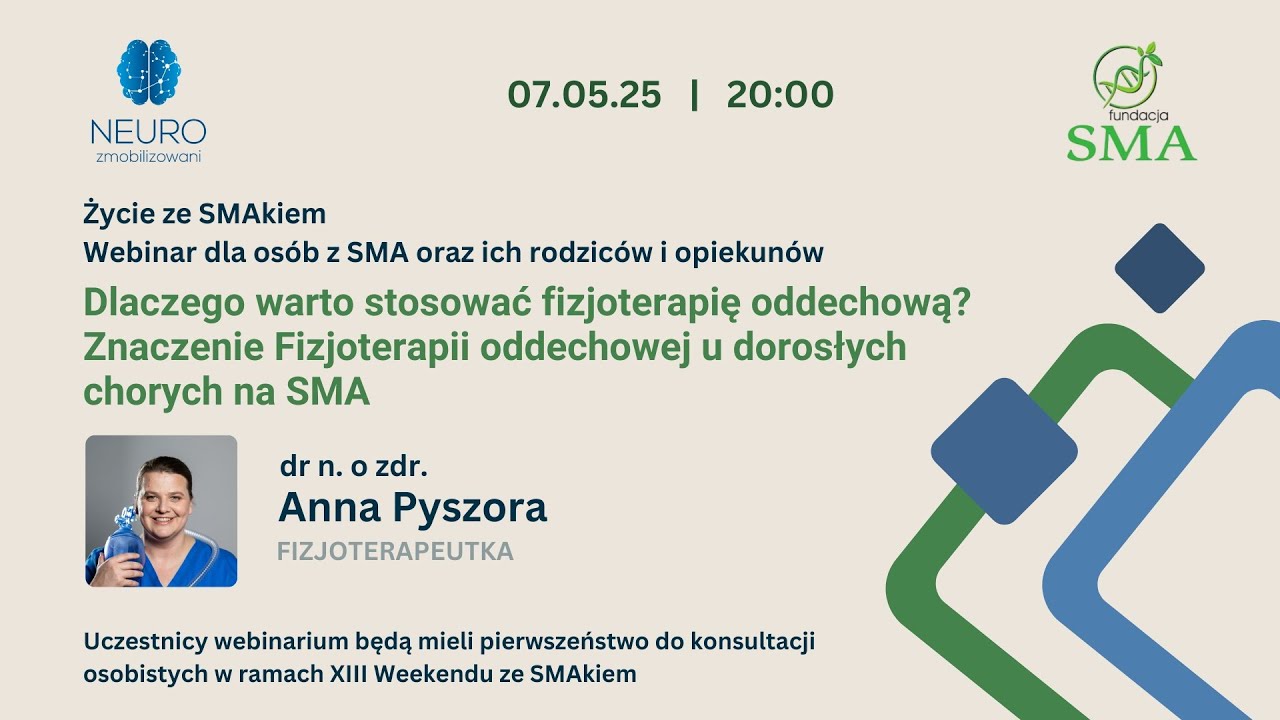 NEURO
zmobilizowani

07.05.25 | 20:00

fundacja
SMA

Życie ze SMAkiem
Webinar dla osób z SMA oraz ich rodziców i opiekunów

Dlaczego warto stosować fizjoterapię oddechową? Znaczenie Fizjoterapii oddechowej u dorosłych chorych na SMA

dr n. o zdr.
Anna Pyszora
FIZJOTERAPEUTKA

Uczestnicy webinarium będą mieli pierwszeństwo do konsultacji osobistych w ramach XIII Weekendu ze SMAkiem